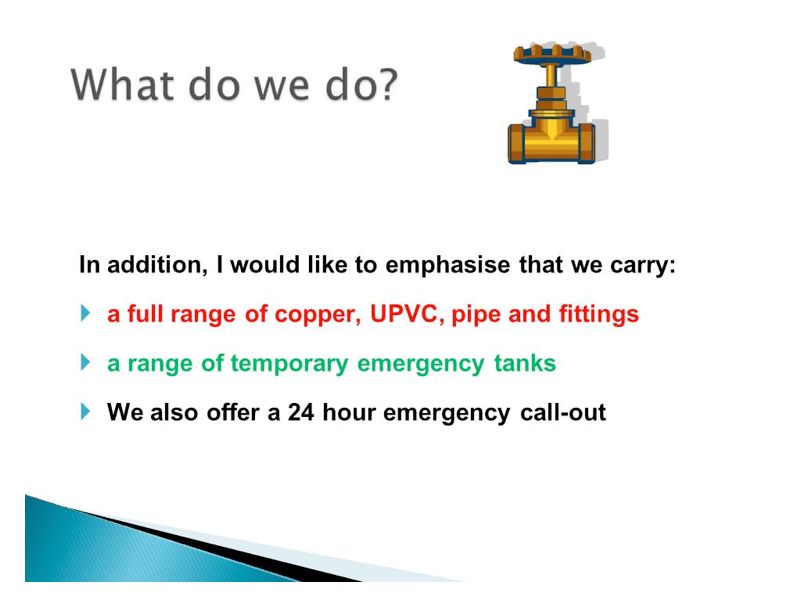 What do we do?

In addition, I would like to emphasise that we carry:

a full range of copper, UPVC, pipe and fittings

a range of temporary emergency tanks

We also offer a 24 hour emergency call-out